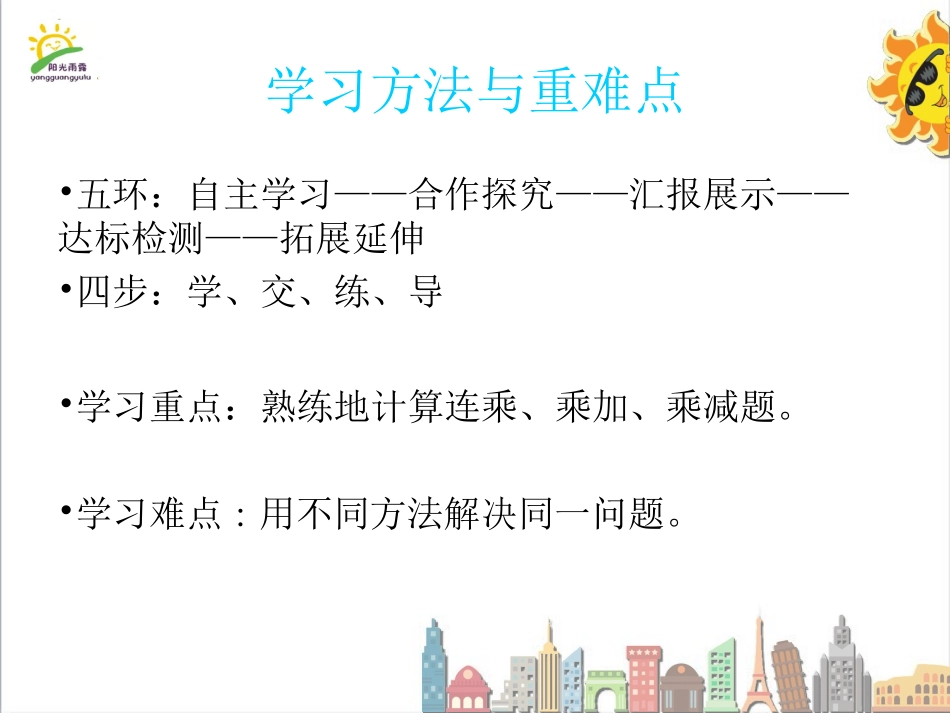 阳光雨露
yangguangyulu

学习方法与重难点

•五环：自主学习——合作探究——汇报展示——达标检测——拓展延伸

•四步：学、交、练、导

•学习重点：熟练地计算连乘、乘加、乘减题。

•学习难点：用不同方法解决同一问题。